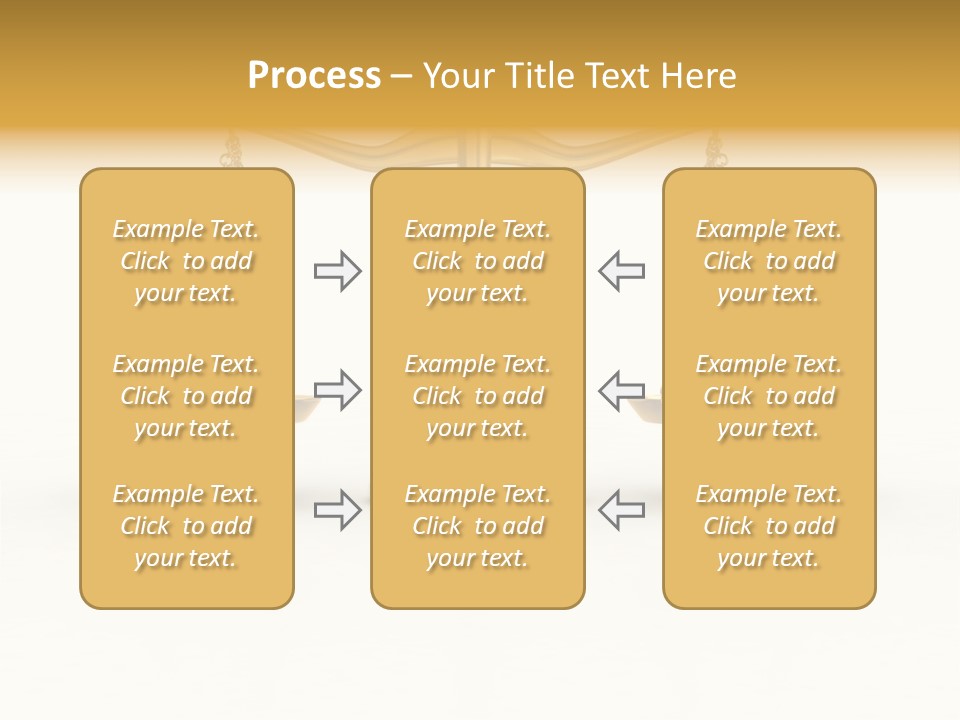 Process – Your Title Text Here

Example Text. Click to add your text.

Example Text. Click to add your text.

Example Text. Click to add your text.

Example Text. Click to add your text.

Example Text. Click to add your text.

Example Text. Click to add your text.

Example Text. Click to add your text.

Example Text. Click to add your text.

Example Text. Click to add your text.